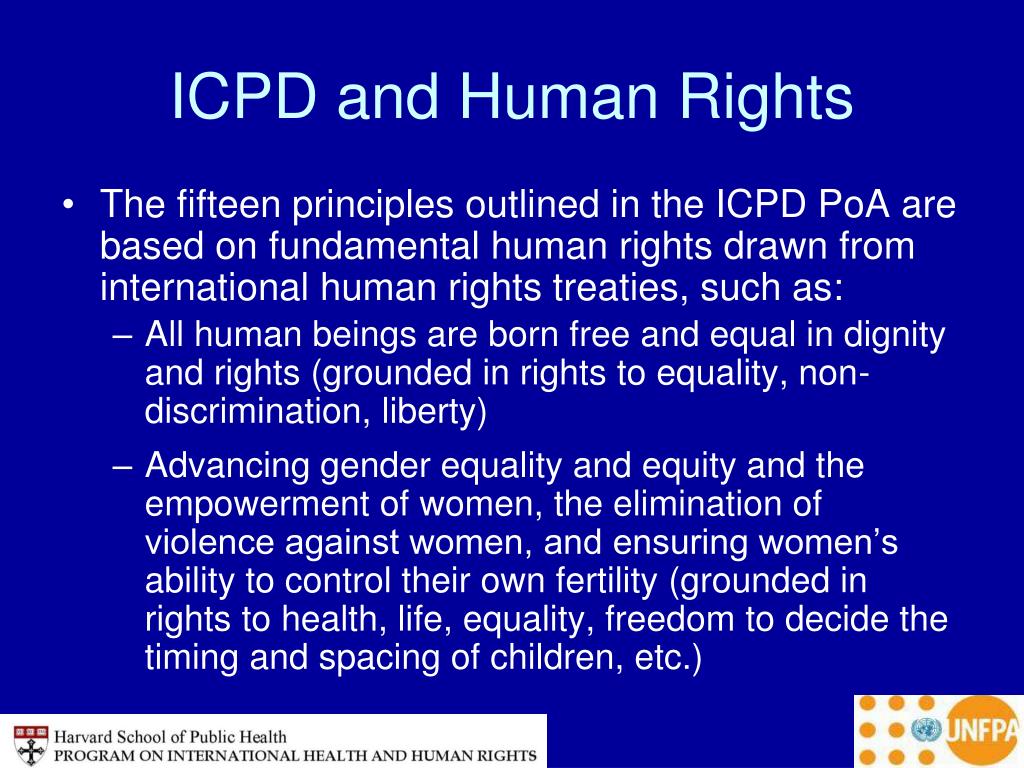 ICPD and Human Rights

• The fifteen principles outlined in the ICPD PoA are based on fundamental human rights drawn from international human rights treaties, such as:

– All human beings are born free and equal in dignity and rights (grounded in rights to equality, non-discrimination, liberty)

– Advancing gender equality and equity and the empowerment of women, the elimination of violence against women, and ensuring women's ability to control their own fertility (grounded in rights to health, life, equality, freedom to decide the timing and spacing of children, etc.)

Harvard School of Public Health
PROGRAM ON INTERNATIONAL HEALTH AND HUMAN RIGHTS

UNFPA